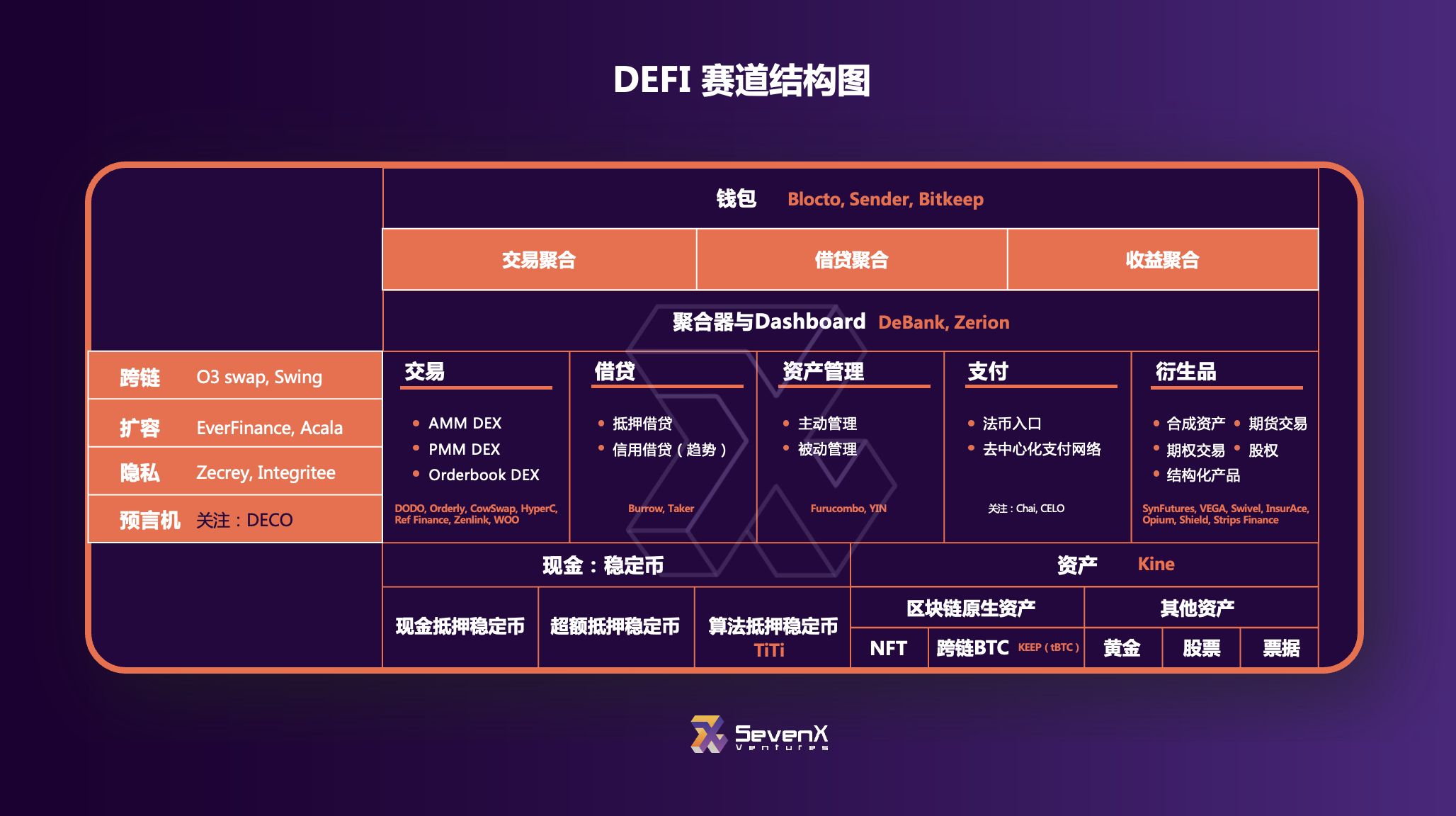 DEFI 赛道结构图

钱包 Blocto, Sender, Bitkeep

交易聚合 借贷聚合 收益聚合

聚合器与Dashboard DeBank, Zerion

跨链 O3 swap, Swing
扩容 EverFinance, Acala
隐私 Zecrey, Integritee
预言机 关注：DECO

交易
• AMM DEX
• PMM DEX
• Orderbook DEX
DODO, Orderly, CowSwap, HyperC, Ref Finance, Zenlink, WOO

借贷
• 抵押借贷
• 信用借贷（趋势）
Burrow, Taker

资产管理
• 主动管理
• 被动管理
Furucombo, YIN

支付
• 法币入口
• 去中心化支付网络
关注：Chai, CELO

衍生品
• 合成资产 • 期货交易
• 期权交易 • 股权
• 结构化产品
SynFutures, VEGA, Swivel, InsurAce, Opium, Shield, Strips Finance

现金：稳定币
现金抵押稳定币 超额抵押稳定币 算法抵押稳定币 TiTi

资产 Kine
区块链原生资产
NFT 跨链BTC KEEP（tBTC）
其他资产
黄金 股票 票据

SevenX Ventures